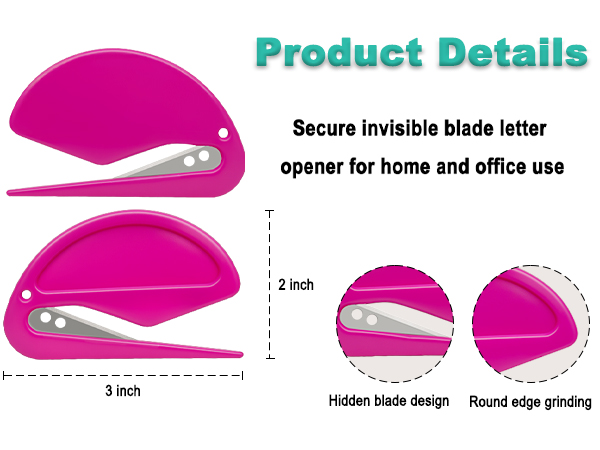 Product Details

Secure invisible blade letter opener for home and office use

2 inch

3 inch

Hidden blade design

Round edge grinding